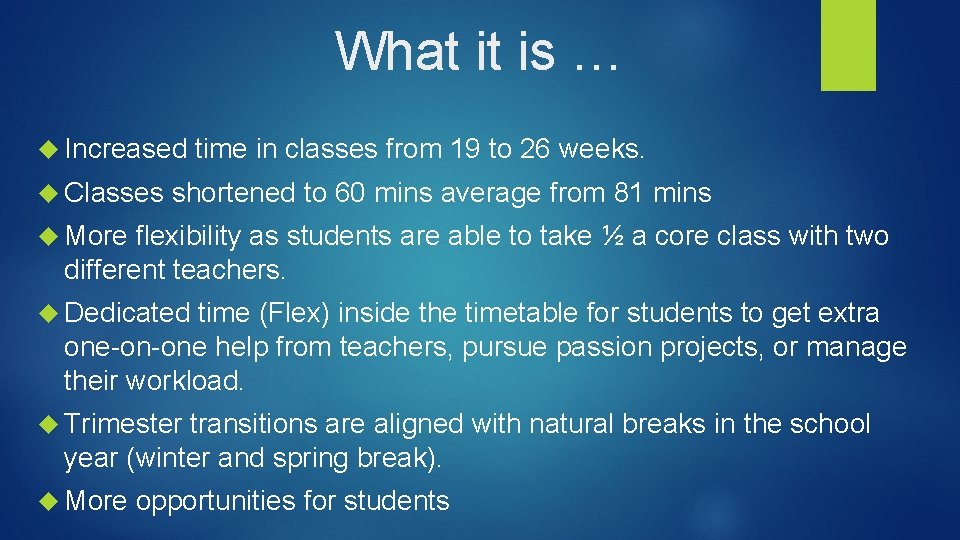 What it is …

Increased time in classes from 19 to 26 weeks.

Classes shortened to 60 mins average from 81 mins

More flexibility as students are able to take ½ a core class with two different teachers.

Dedicated time (Flex) inside the timetable for students to get extra one-on-one help from teachers, pursue passion projects, or manage their workload.

Trimester transitions are aligned with natural breaks in the school year (winter and spring break).

More opportunities for students